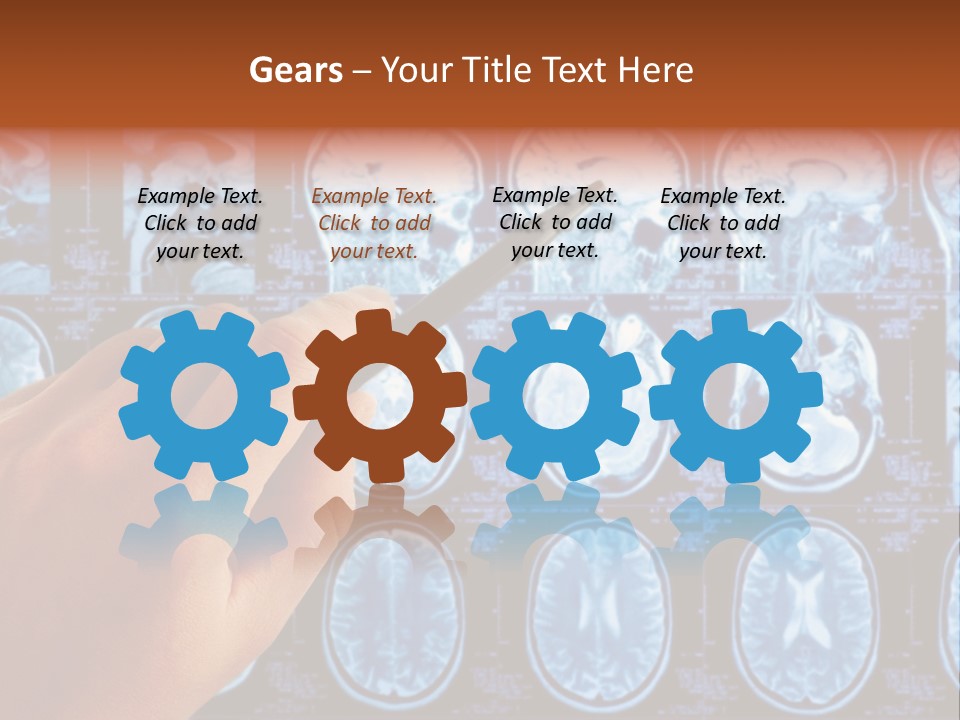 Gears – Your Title Text Here

Example Text. Click to add your text.

Example Text. Click to add your text.

Example Text. Click to add your text.

Example Text. Click to add your text.